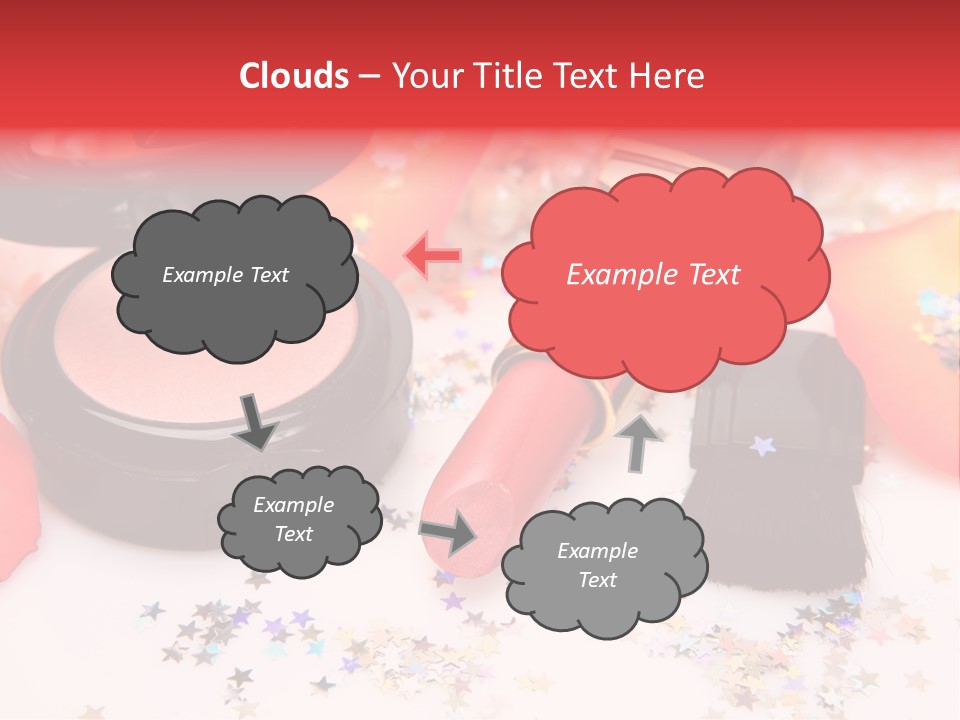 Clouds – Your Title Text Here

Example Text

Example Text

Example Text

Example Text